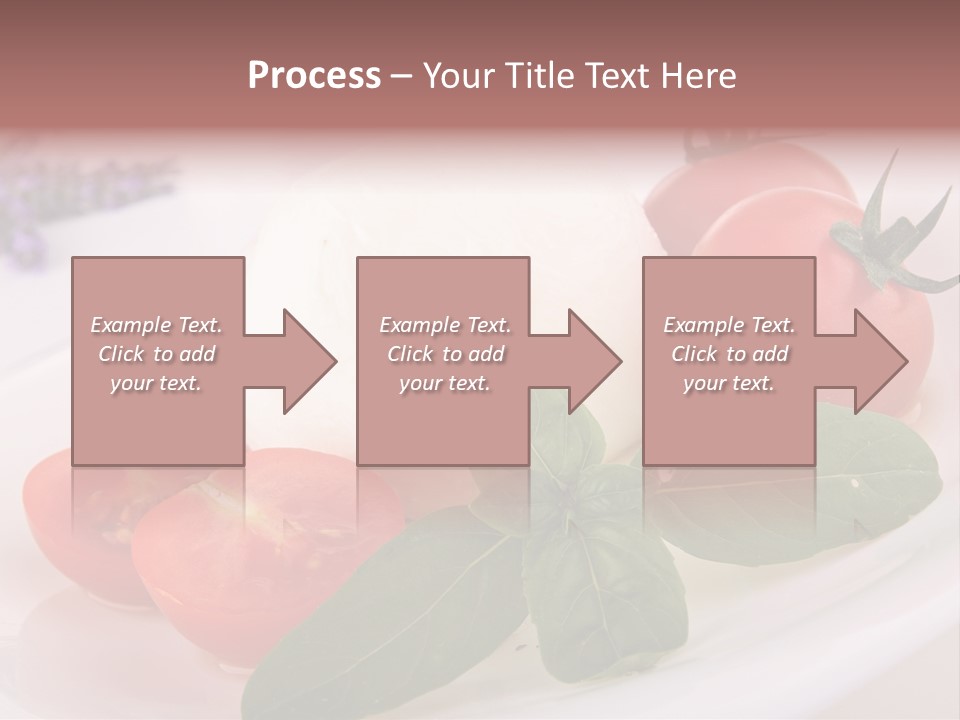 Process – Your Title Text Here

Example Text. Click to add your text.

Example Text. Click to add your text.

Example Text. Click to add your text.